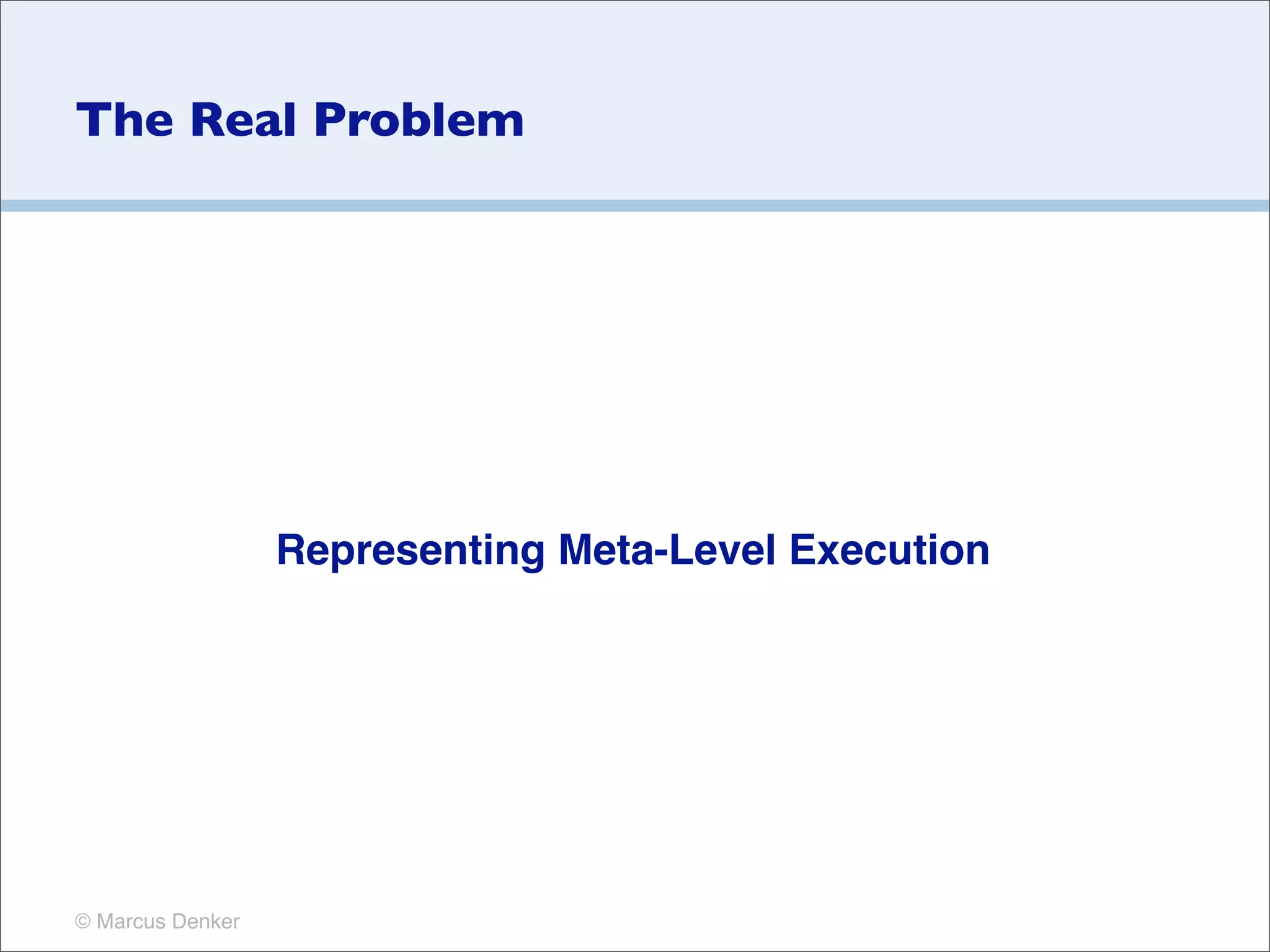 The Real Problem

Representing Meta-Level Execution

© Marcus Denker